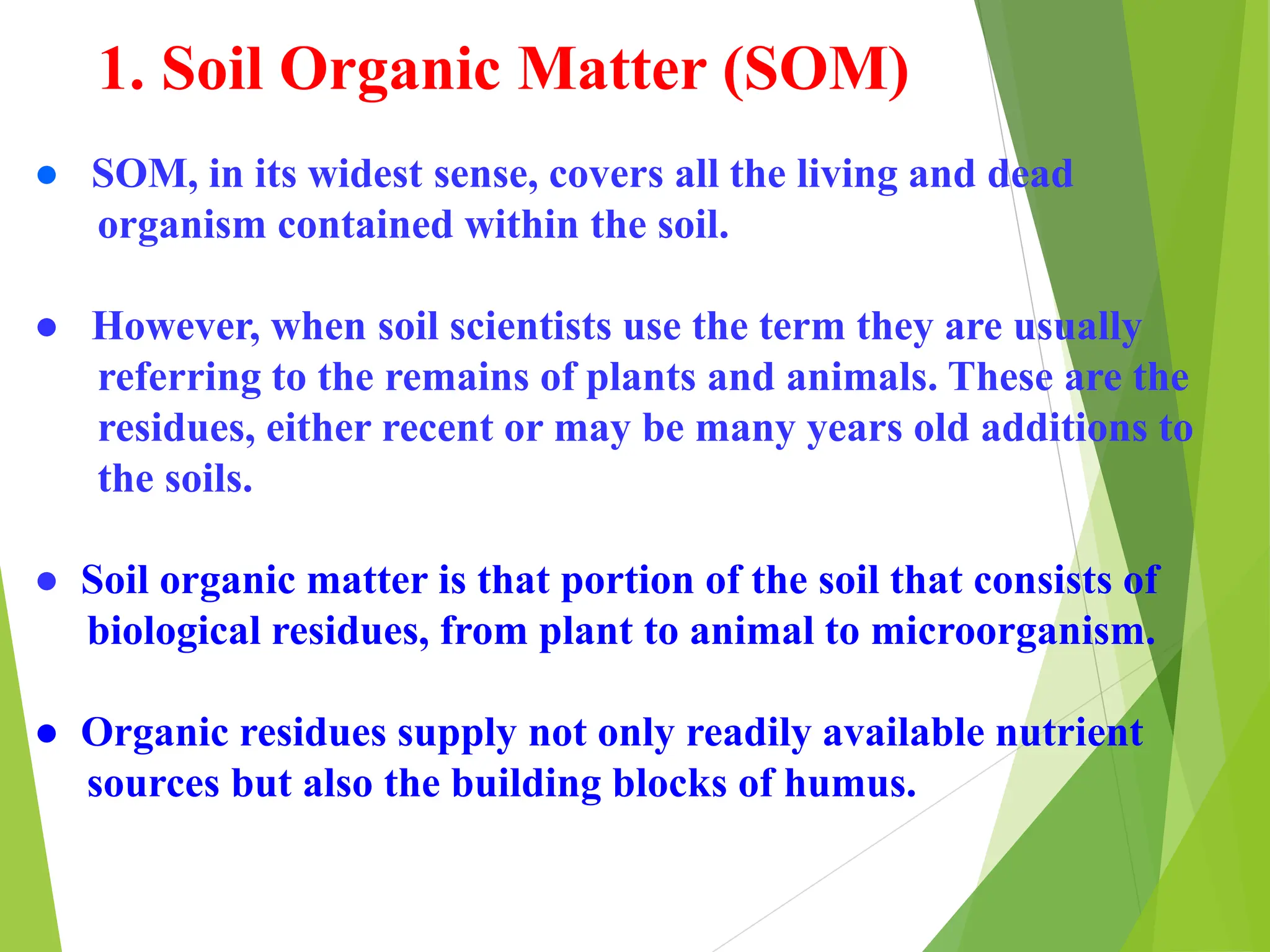 1. Soil Organic Matter (SOM)

● SOM, in its widest sense, covers all the living and dead organism contained within the soil.

● However, when soil scientists use the term they are usually referring to the remains of plants and animals. These are the residues, either recent or may be many years old additions to the soils.

● Soil organic matter is that portion of the soil that consists of biological residues, from plant to animal to microorganism.

● Organic residues supply not only readily available nutrient sources but also the building blocks of humus.